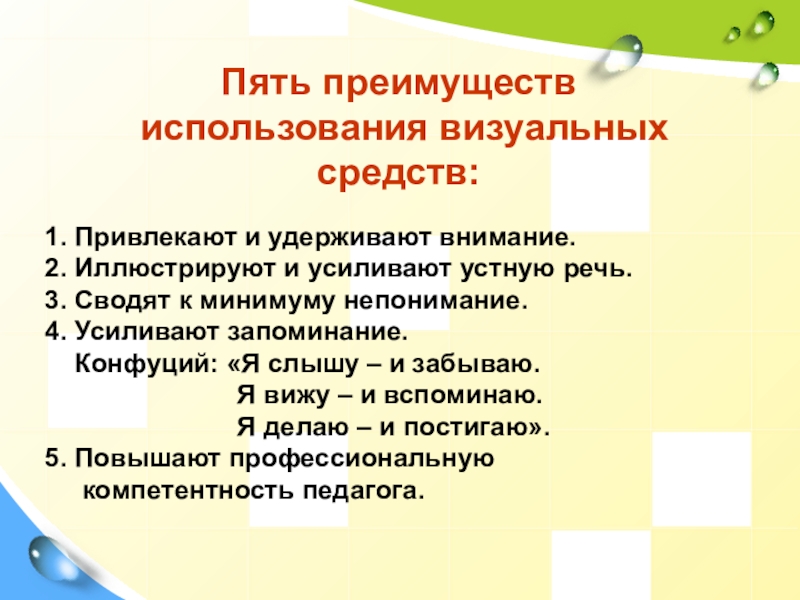 Пять преимуществ использования визуальных средств:

1. Привлекают и удерживают внимание.
2. Иллюстрируют и усиливают устную речь.
3. Сводят к минимуму непонимание.
4. Усиливают запоминание.
Конфуций: «Я слышу – и забываю.
Я вижу – и вспоминаю.
Я делаю – и постигаю».
5. Повышают профессиональную компетентность педагога.